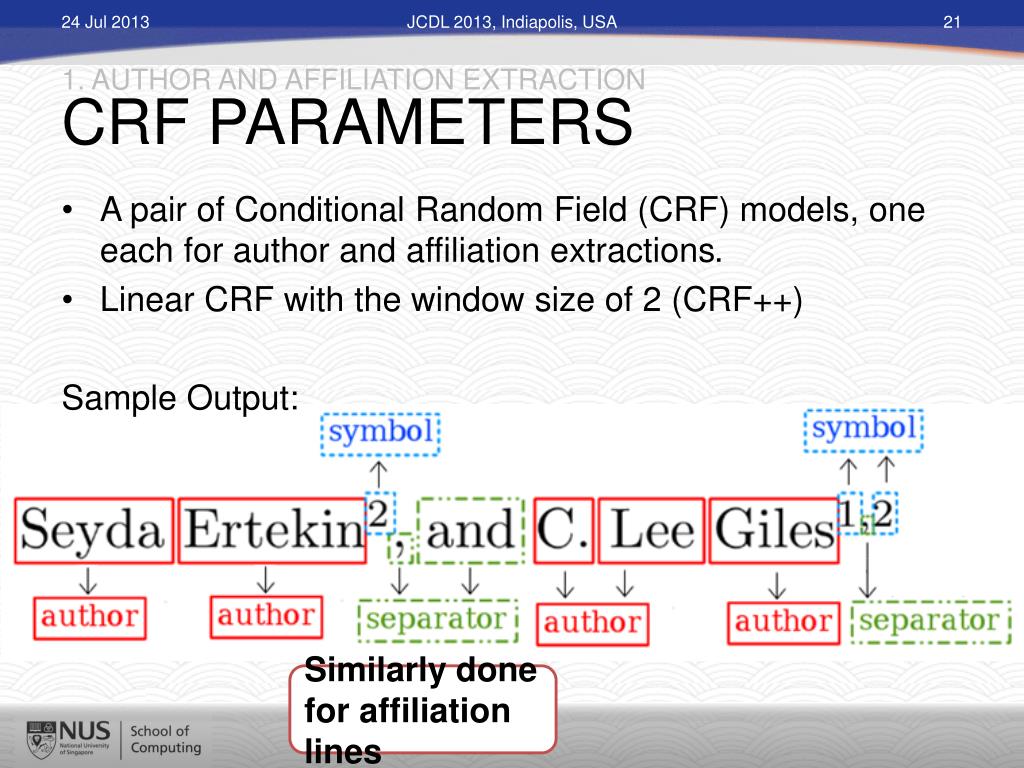 24 Jul 2013 JCDL 2013, Indiapolis, USA 21

1. AUTHOR AND AFFILIATION EXTRACTION
CRF PARAMETERS

• A pair of Conditional Random Field (CRF) models, one each for author and affiliation extractions.
• Linear CRF with the window size of 2 (CRF++)

Sample Output:

symbol symbol

Seyda Ertekin$^2$, and C. Lee Giles$^{1,2}$

author author separator author author separator

Similarly done for affiliation lines

NUS National University of Singapore School of Computing